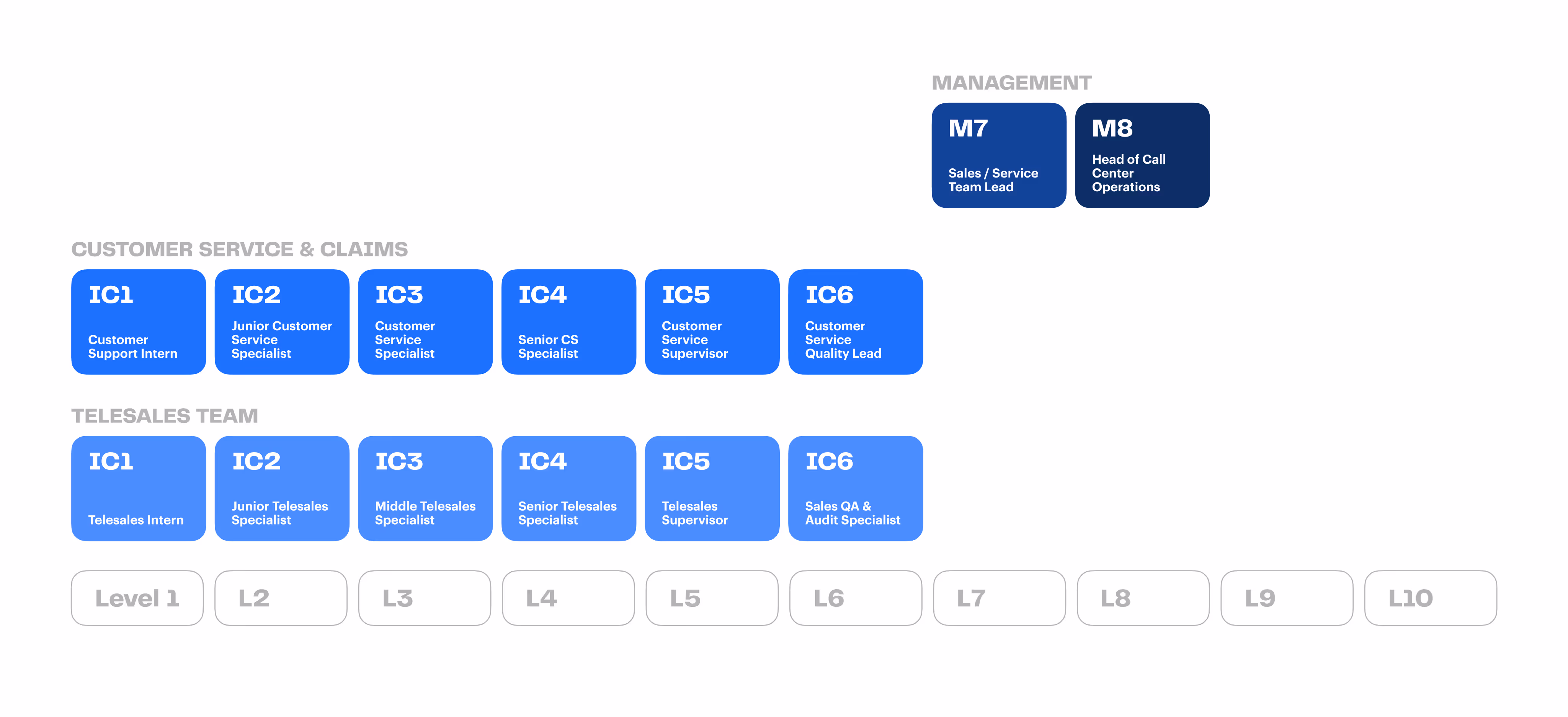 MANAGEMENT

M7
Sales / Service Team Lead

M8
Head of Call Center Operations

CUSTOMER SERVICE & CLAIMS

IC1
Customer Support Intern

IC2
Junior Customer Service Specialist

IC3
Customer Service Specialist

IC4
Senior CS Specialist

IC5
Customer Service Supervisor

IC6
Customer Service Quality Lead

TELESALES TEAM

IC1
Telesales Intern

IC2
Junior Telesales Specialist

IC3
Middle Telesales Specialist

IC4
Senior Telesales Specialist

IC5
Telesales Supervisor

IC6
Sales QA & Audit Specialist

Level 1

L2

L3

L4

L5

L6

L7

L8

L9

L10